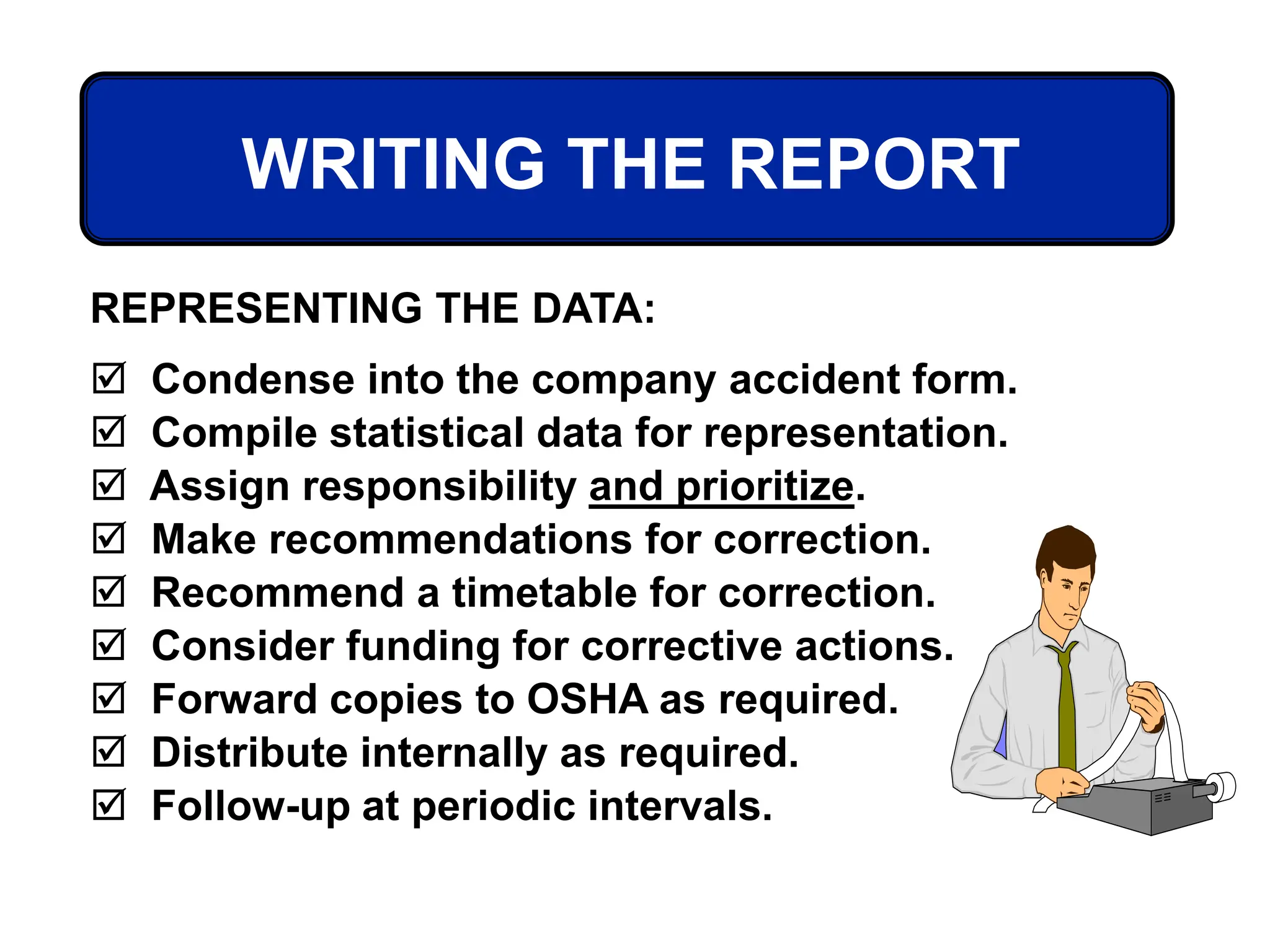 WRITING THE REPORT

REPRESENTING THE DATA:

☑ Condense into the company accident form.
☑ Compile statistical data for representation.
☑ Assign responsibility and prioritize.
☑ Make recommendations for correction.
☑ Recommend a timetable for correction.
☑ Consider funding for corrective actions.
☑ Forward copies to OSHA as required.
☑ Distribute internally as required.
☑ Follow-up at periodic intervals.